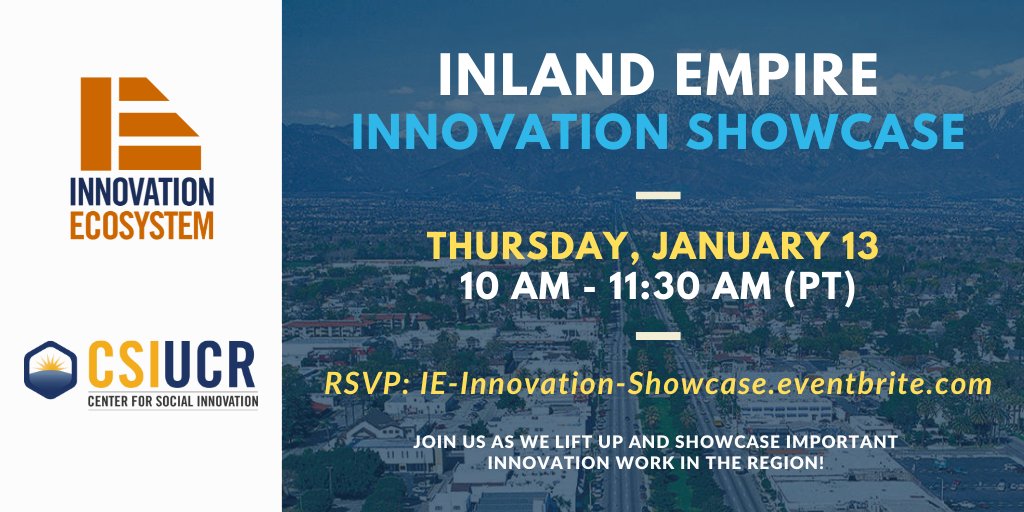 INNOVATION ECOSYSTEM

CSIUCR
CENTER FOR SOCIAL INNOVATION

INLAND EMPIRE
INNOVATION SHOWCASE

THURSDAY, JANUARY 13
10 AM - 11:30 AM (PT)

RSVP: IE-Innovation-Showcase.eventbrite.com

JOIN US AS WE LIFT UP AND SHOWCASE IMPORTANT INNOVATION WORK IN THE REGION!